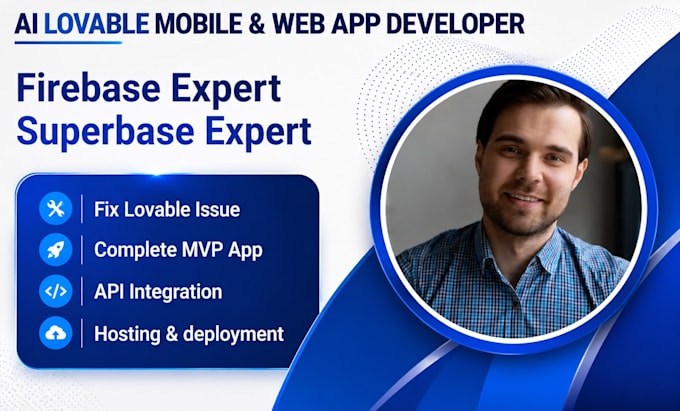 AI LOVABLE MOBILE & WEB APP DEVELOPER

Firebase Expert
Superbase Expert

Fix Lovable Issue
Complete MVP App
API Integration
Hosting & deployment